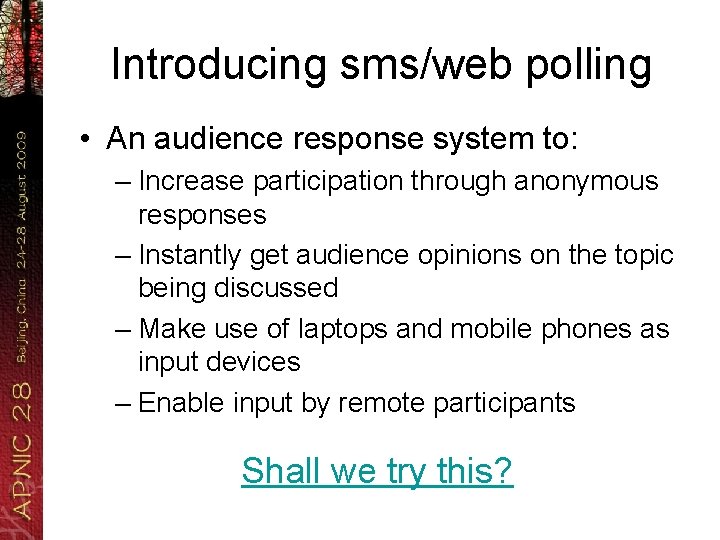 APNIC 28 Beijing, China 24-28 August 2009

Introducing sms/web polling

• An audience response system to:
– Increase participation through anonymous responses
– Instantly get audience opinions on the topic being discussed
– Make use of laptops and mobile phones as input devices
– Enable input by remote participants

Shall we try this?